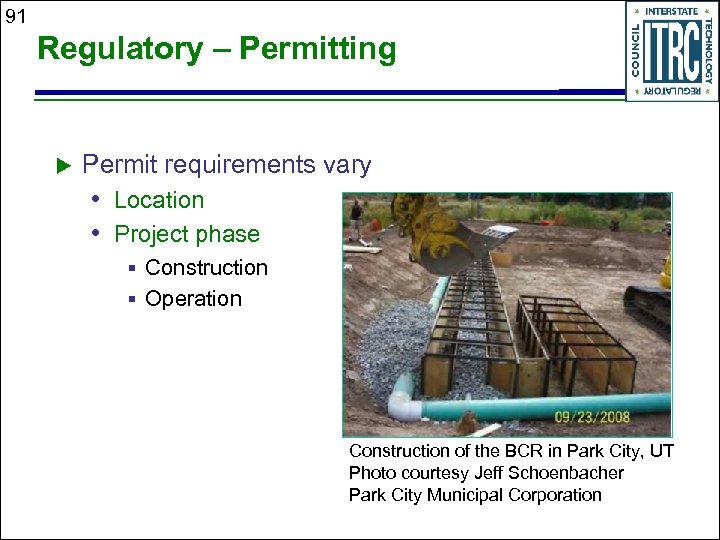 91

Regulatory – Permitting

INTERSTATE TECHNOLOGY REGULATORY COUNCIL
ITRC

▶ Permit requirements vary
• Location
• Project phase
▪ Construction
▪ Operation

09/23/2008

Construction of the BCR in Park City, UT
Photo courtesy Jeff Schoenbacher
Park City Municipal Corporation